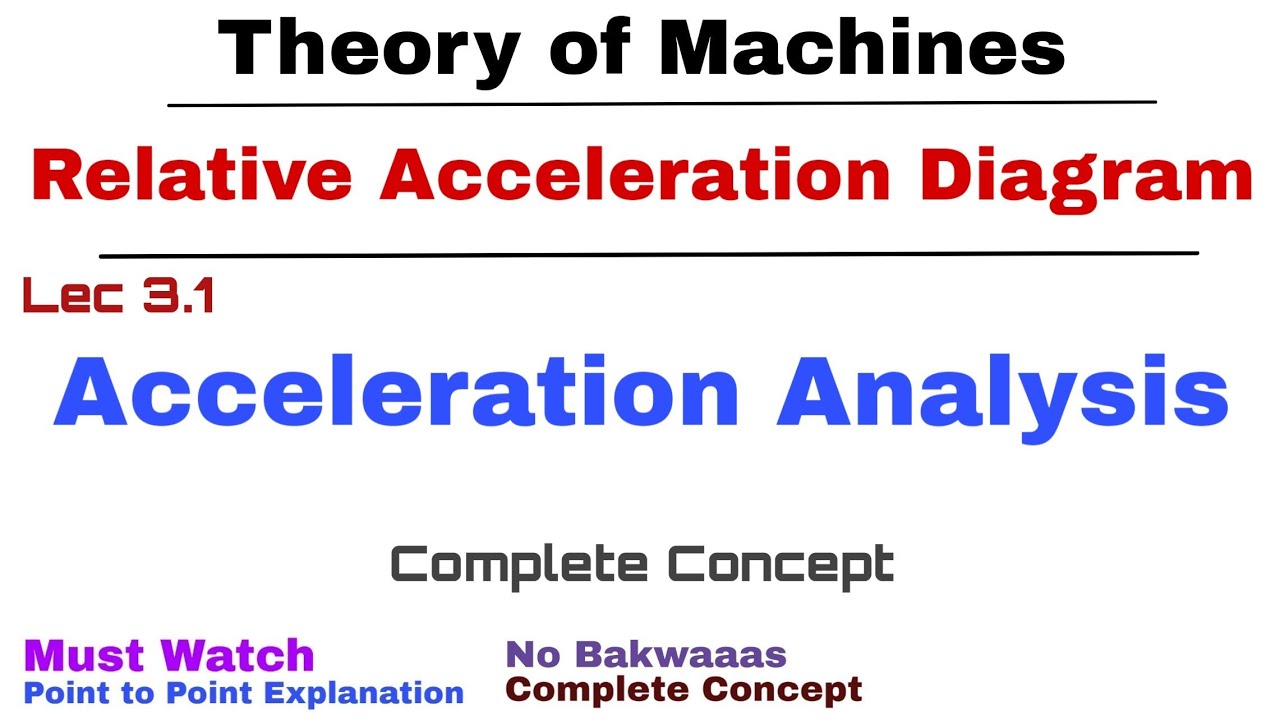 Theory of Machines

Relative Acceleration Diagram

Lec 3.1

Acceleration Analysis

Complete Concept

Must Watch
Point to Point Explanation

No Bakwaaas
Complete Concept